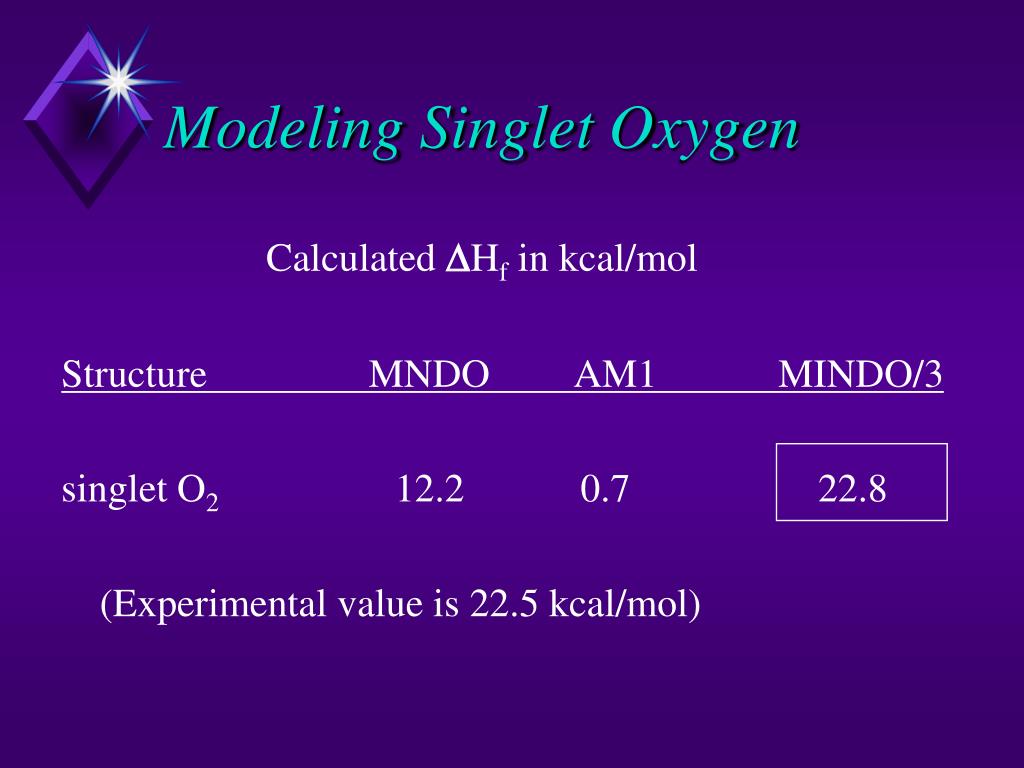 Modeling Singlet Oxygen

Calculated $\Delta H_f$ in kcal/mol

| Structure | MNDO | AM1 | MINDO/3 |
|---|---|---|---|
| singlet $O_2$ | 12.2 | 0.7 | 22.8 |

(Experimental value is 22.5 kcal/mol)